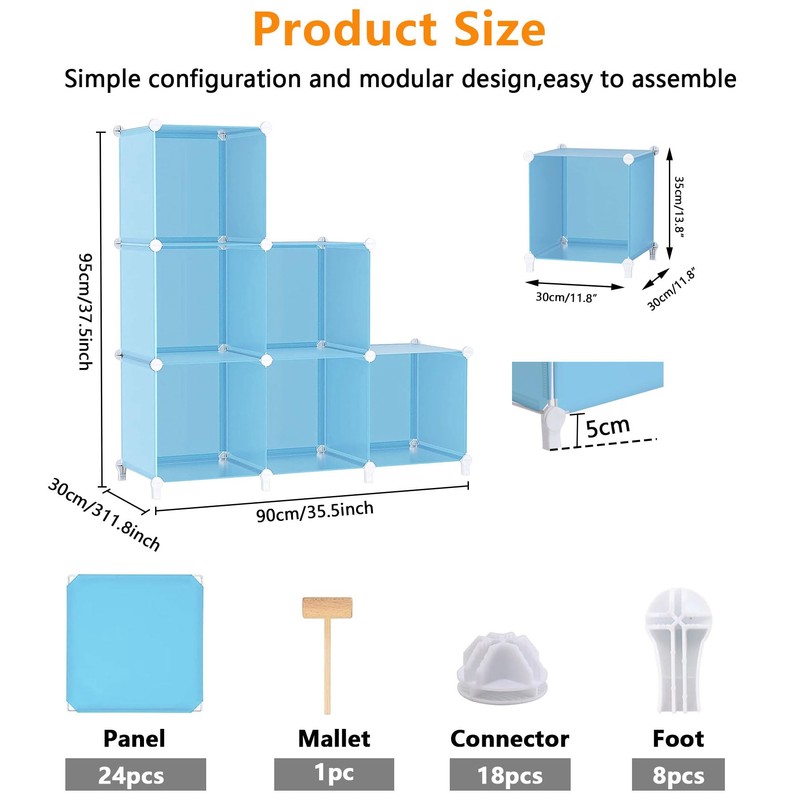 Product Size

Simple configuration and modular design,easy to assemble

95cm/37.5inch

30cm/311.8inch

90cm/35.5inch

35cm/13.8"

30cm/11.8"

30cm/11.8"

5cm

Panel
24pcs

Mallet
1pc

Connector
18pcs

Foot
8pcs